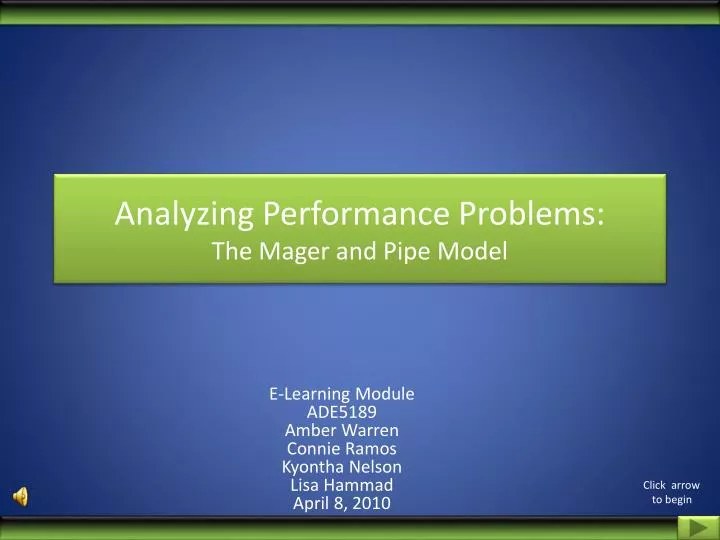 Analyzing Performance Problems:
The Mager and Pipe Model

E-Learning Module
ADE5189
Amber Warren
Connie Ramos
Kyontha Nelson
Lisa Hammad
April 8, 2010

Click arrow to begin